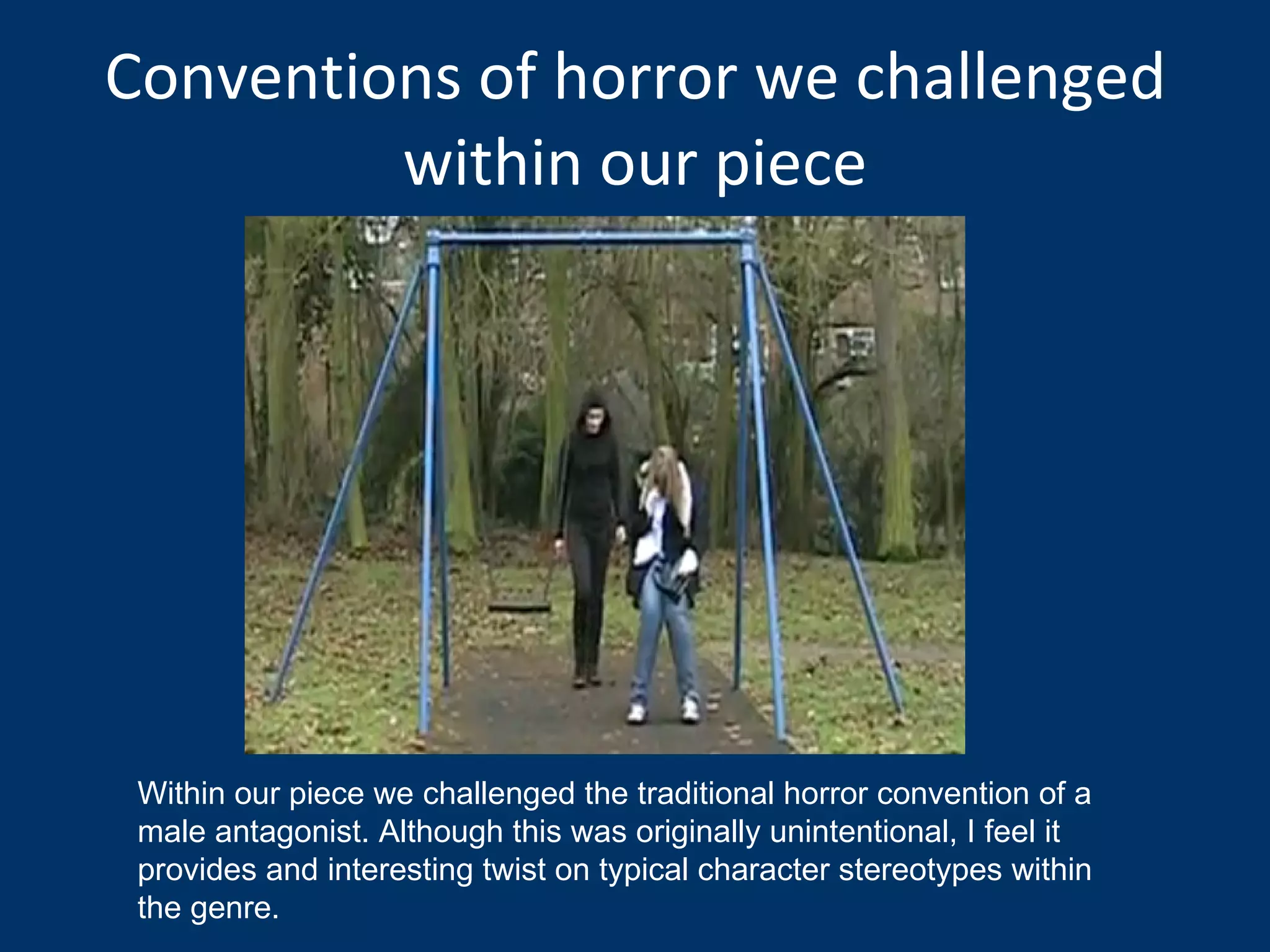 Conventions of horror we challenged within our piece

Within our piece we challenged the traditional horror convention of a male antagonist. Although this was originally unintentional, I feel it provides and interesting twist on typical character stereotypes within the genre.